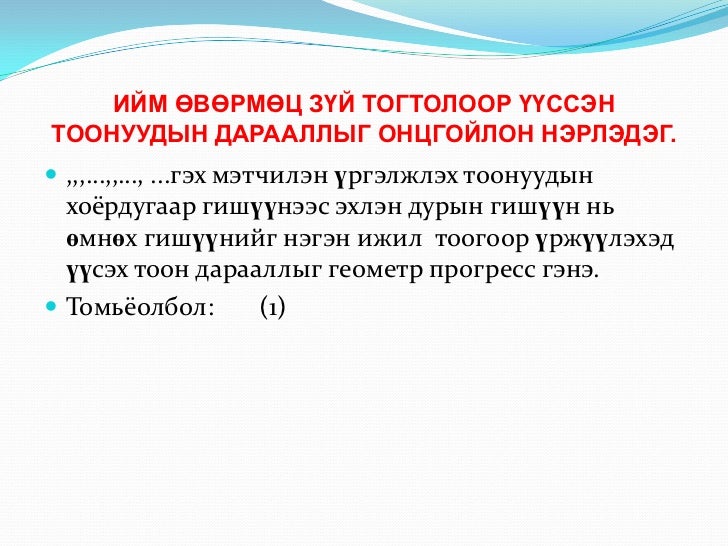 ИЙМ ӨВӨРМӨЦ ЗҮЙ ТОГТОЛООР ҮҮССЭН ТООНУУДЫН ДАРААЛЛЫГ ОНЦГОЙЛОН НЭРЛЭДЭГ.

,,,...,,..., ...гэх мэтчилэн үргэлжлэх тоонуудын хоёрдугаар гишүүнээс эхлэн дурын гишүүн нь өмнөх гишүүнийг нэгэн ижил тоогоор үржүүлэхэд үүсэх тоон дарааллыг геометр прогресс гэнэ.

Томьёолбол: (1)